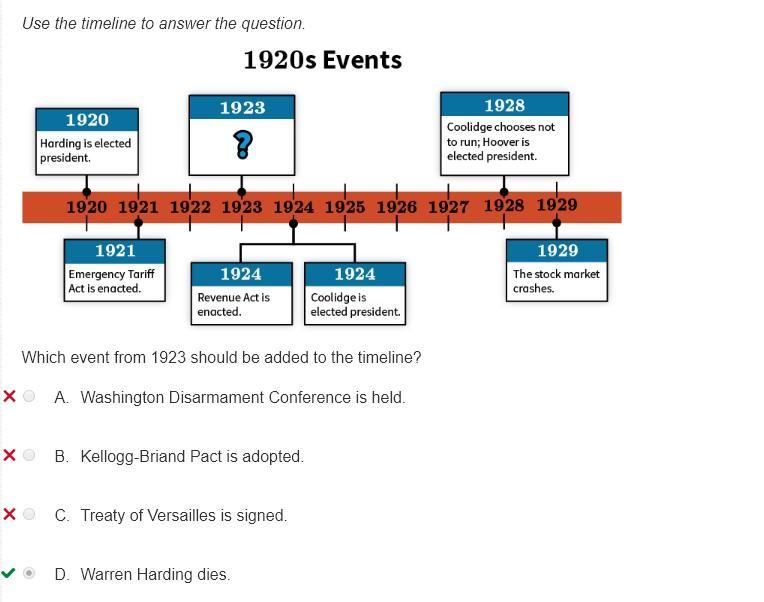 Use the timeline to answer the question.

1920s Events

1920
Harding is elected president.

1923
?

1928
Coolidge chooses not to run; Hoover is elected president.

1920 1921 1922 1923 1924 1925 1926 1927 1928 1929

1921
Emergency Tariff Act is enacted.

1924
Revenue Act is enacted.

1924
Coolidge is elected president.

1929
The stock market crashes.

Which event from 1923 should be added to the timeline?

A. Washington Disarmament Conference is held.

B. Kellogg-Briand Pact is adopted.

C. Treaty of Versailles is signed.

D. Warren Harding dies.